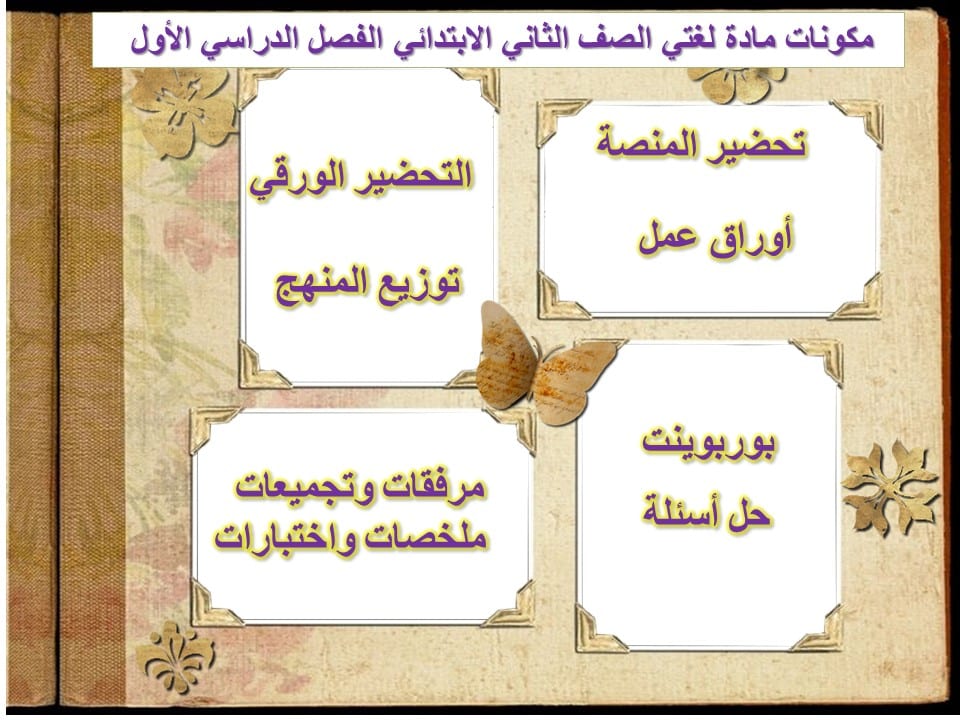 مكونات مادة لغتي الصف الثاني الابتدائي الفصل الدراسي الأول

تحضير المنصة
أوراق عمل

التحضير الورقي
توزيع المنهج

بوربوينت
حل أسئلة

مرفقات وتجميعات
ملخصات واختبارات